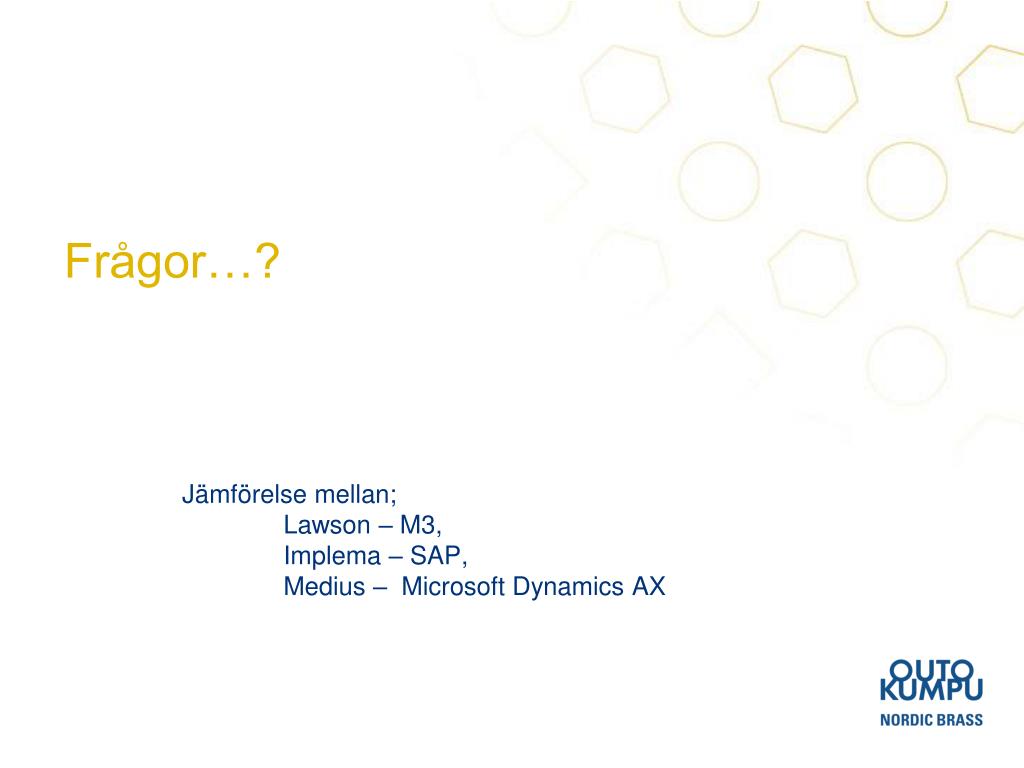 Frågor…?

Jämförelse mellan;
Lawson – M3,
Implema – SAP,
Medius – Microsoft Dynamics AX

OUTO
KUMPU
NORDIC BRASS